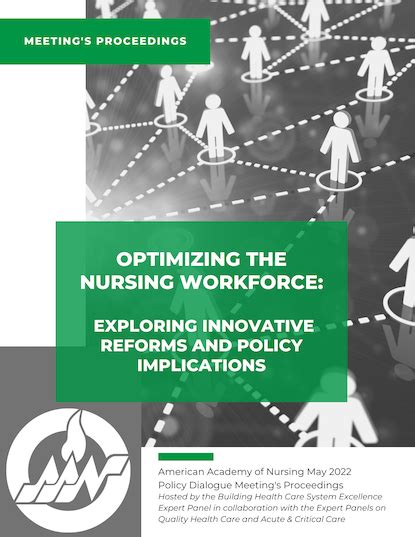 MEETING'S PROCEEDINGS

OPTIMIZING THE NURSING WORKFORCE:

EXPLORING INNOVATIVE REFORMS AND POLICY IMPLICATIONS

AAN

American Academy of Nursing May 2022 Policy Dialogue Meeting's Proceedings
Hosted by the Building Health Care System Excellence Expert Panel in collaboration with the Expert Panels on Quality Health Care and Acute & Critical Care